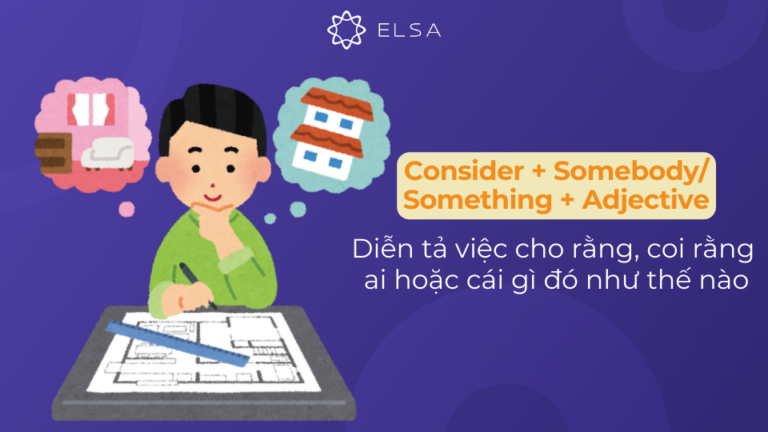 ELSA

Consider + Somebody/
Something + Adjective

Diễn tả việc cho rằng, coi rằng ai hoặc cái gì đó như thế nào